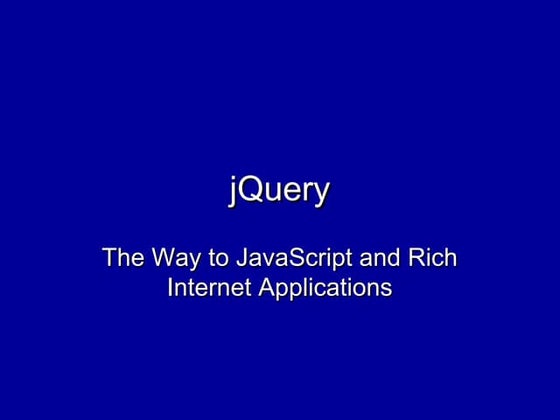 jQuery

The Way to JavaScript and Rich Internet Applications